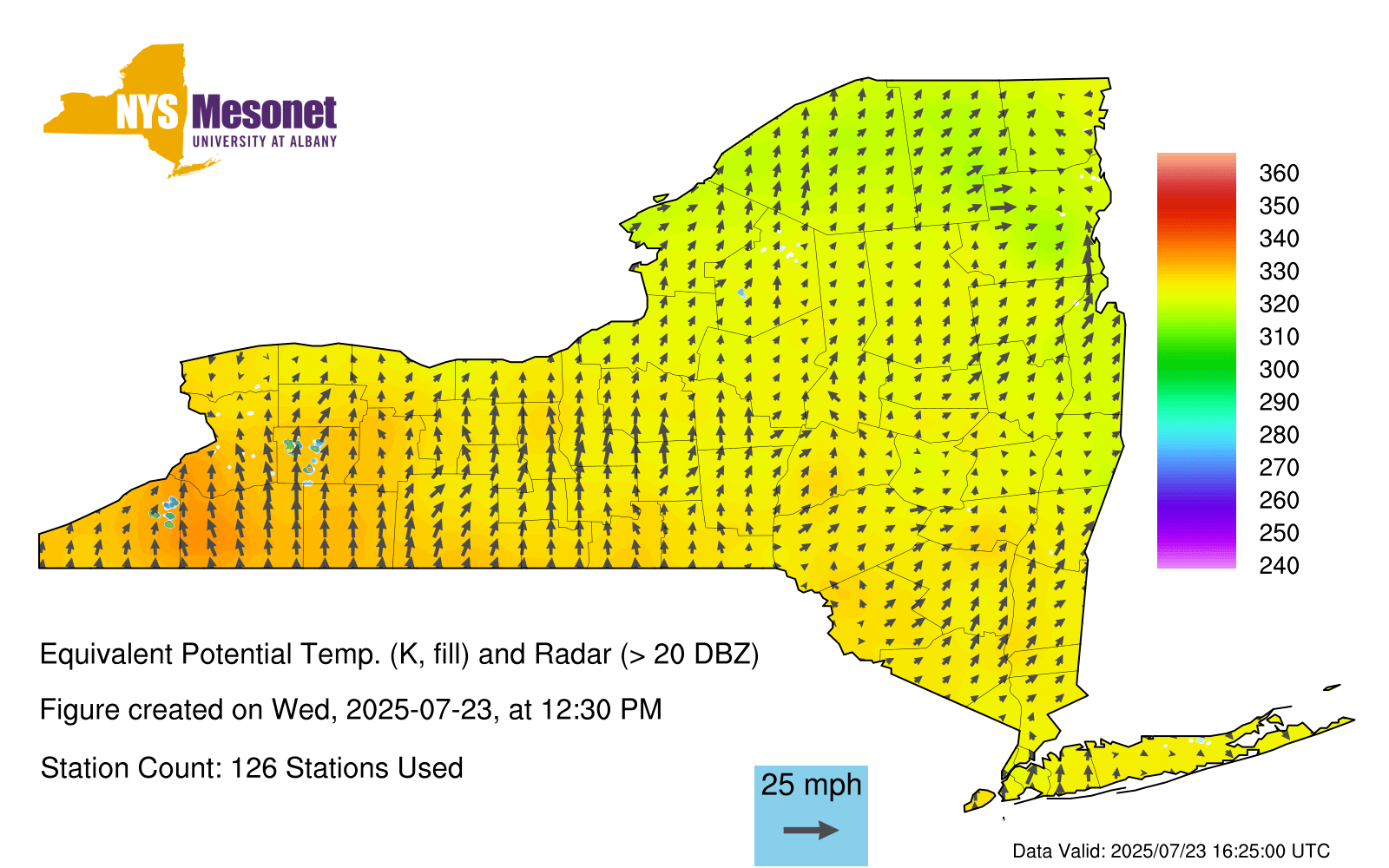 NYS Mesonet
UNIVERSITY AT ALBANY

360
350
340
330
320
310
300
290
280
270
260
250
240

Equivalent Potential Temp. (K, fill) and Radar (> 20 DBZ)

Figure created on Wed, 2025-07-23, at 12:30 PM

Station Count: 126 Stations Used

25 mph

Data Valid: 2025/07/23 16:25:00 UTC